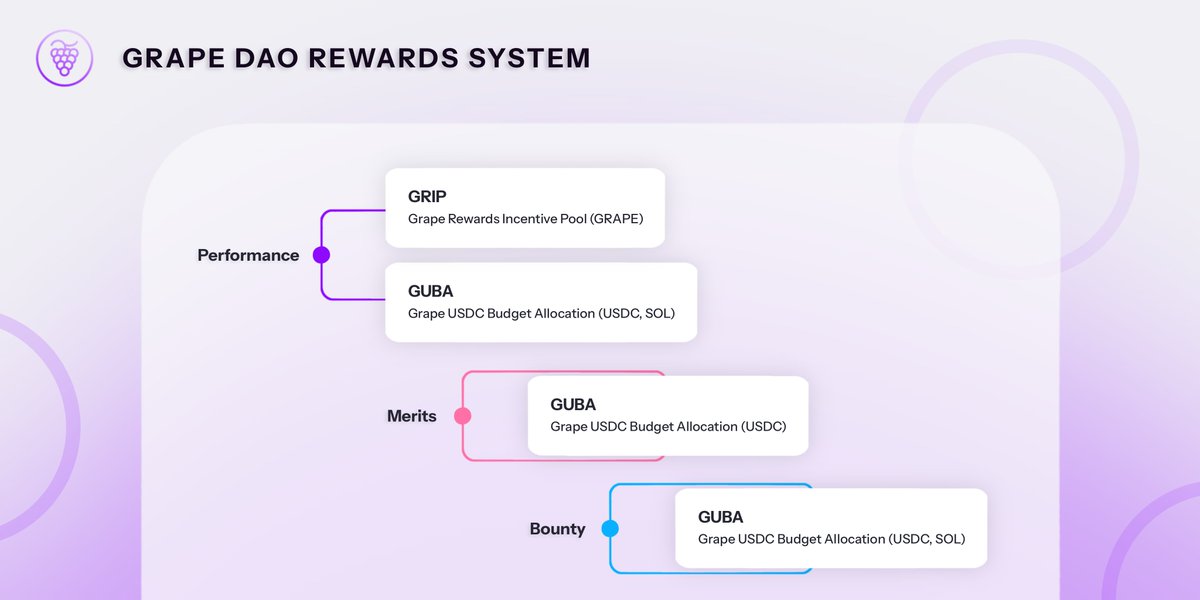 GRAPE DAO REWARDS SYSTEM

Performance

GRIP
Grape Rewards Incentive Pool (GRAPE)

GUBA
Grape USDC Budget Allocation (USDC, SOL)

Merits

GUBA
Grape USDC Budget Allocation (USDC)

Bounty

GUBA
Grape USDC Budget Allocation (USDC, SOL)